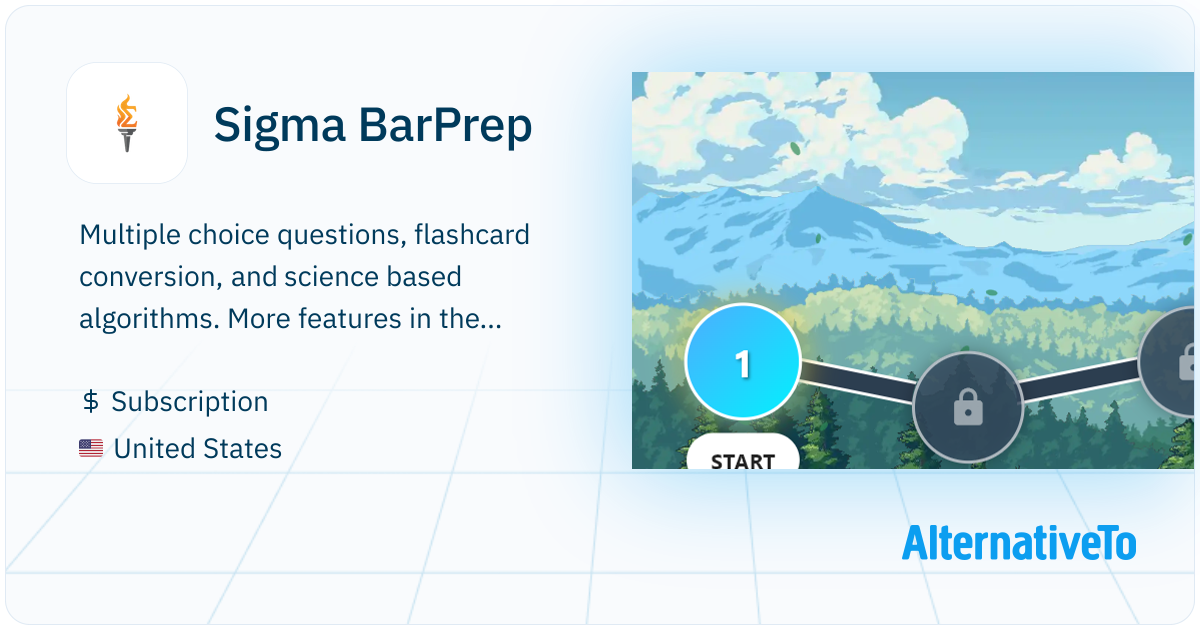 Sigma BarPrep

Multiple choice questions, flashcard conversion, and science based algorithms. More features in the...

$ Subscription

United States

1

START

AlternativeTo